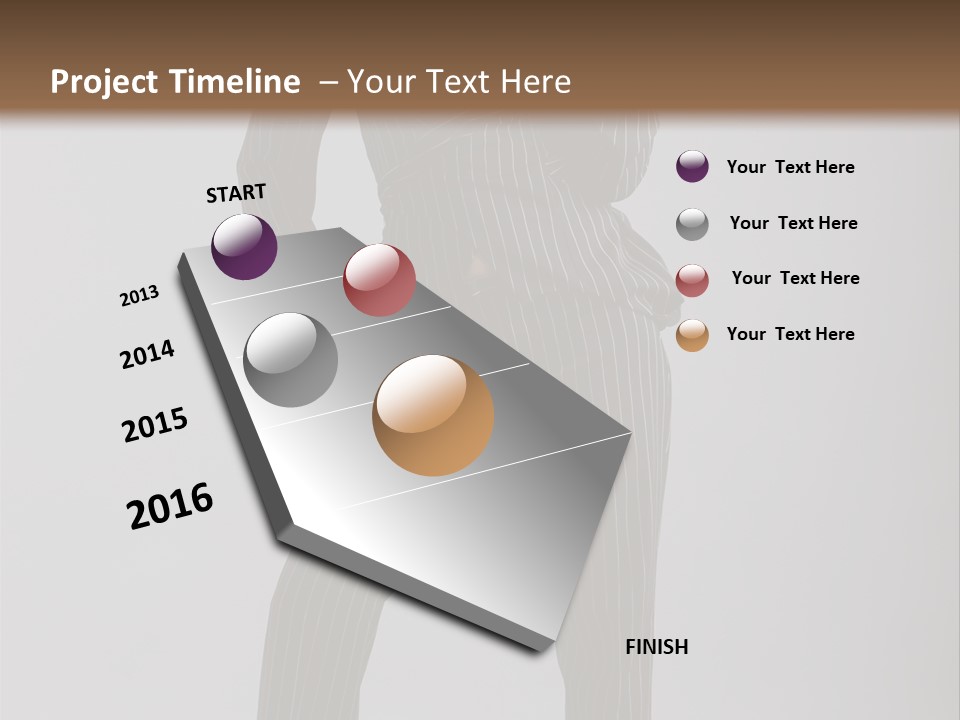 Project Timeline – Your Text Here

START

2013

2014

2015

2016

FINISH

Your Text Here

Your Text Here

Your Text Here

Your Text Here